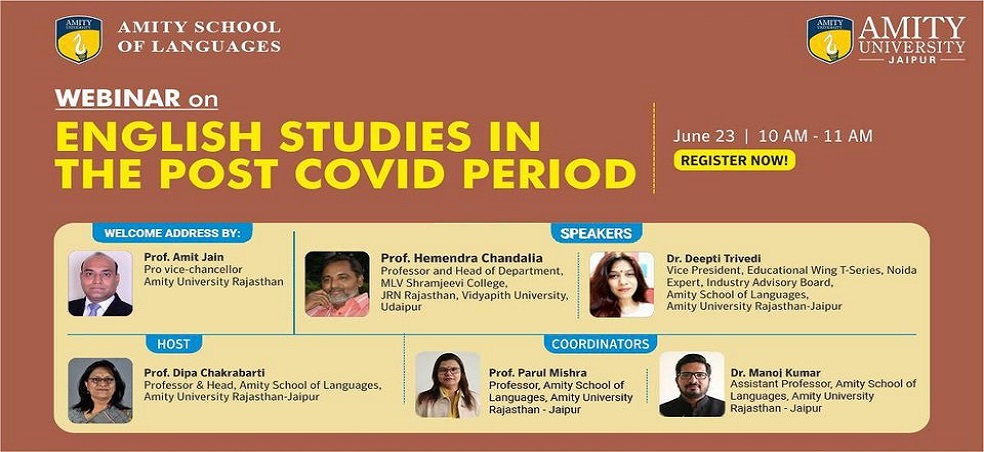 AMITY SCHOOL OF LANGUAGES

AMITY UNIVERSITY JAIPUR

WEBINAR on

ENGLISH STUDIES IN THE POST COVID PERIOD

June 23 | 10 AM - 11 AM

REGISTER NOW!

WELCOME ADDRESS BY:

Prof. Amit Jain
Pro vice-chancellor
Amity University Rajasthan

SPEAKERS

Prof. Hemendra Chandalia
Professor and Head of Department, MLV Shramjeevi College, JRN Rajasthan, Vidyapith University, Udaipur

Dr. Deepti Trivedi
Vice President, Educational Wing T-Series, Noida
Expert, Industry Advisory Board, Amity School of Languages, Amity University Rajasthan-Jaipur

HOST

Prof. Dipa Chakrabarti
Professor & Head, Amity School of Languages, Amity University Rajasthan-Jaipur

COORDINATORS

Prof. Parul Mishra
Professor, Amity School of Languages, Amity University Rajasthan - Jaipur

Dr. Manoj Kumar
Assistant Professor, Amity School of Languages, Amity University Rajasthan - Jaipur